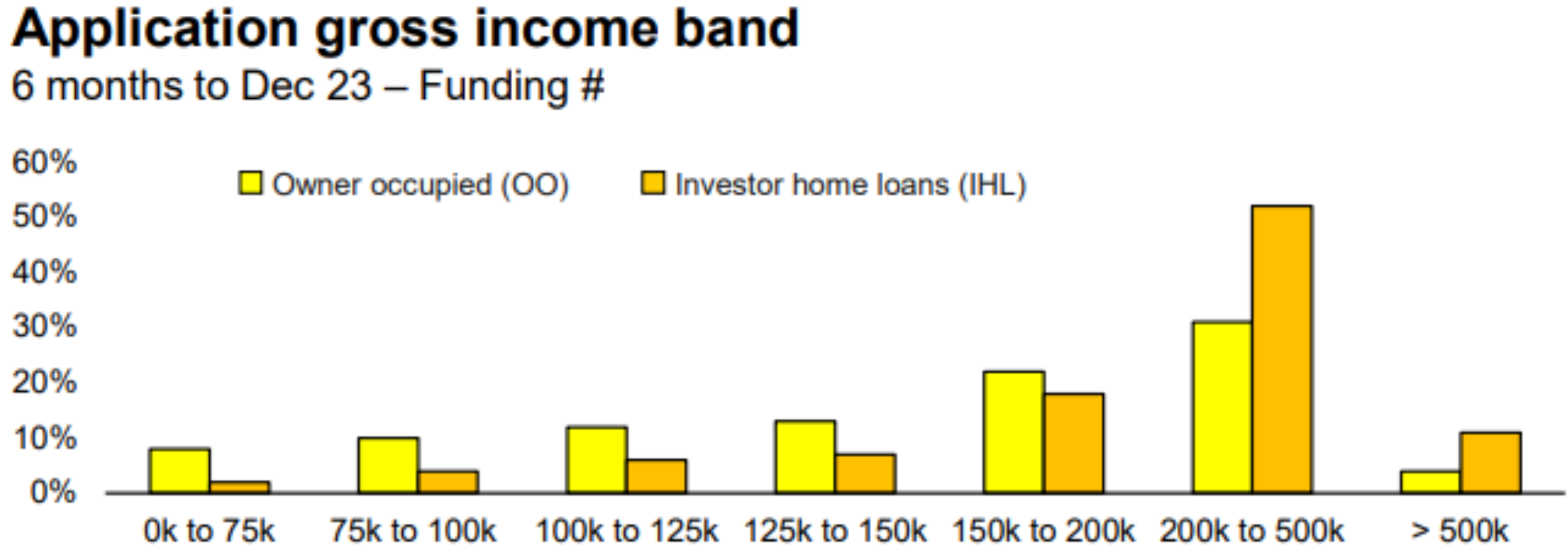 Application gross income band
6 months to Dec 23 – Funding #

60%
50%
40%
30%
20%
10%
0%

Owner occupied (OO)
Investor home loans (IHL)

0k to 75k
75k to 100k
100k to 125k
125k to 150k
150k to 200k
200k to 500k
> 500k